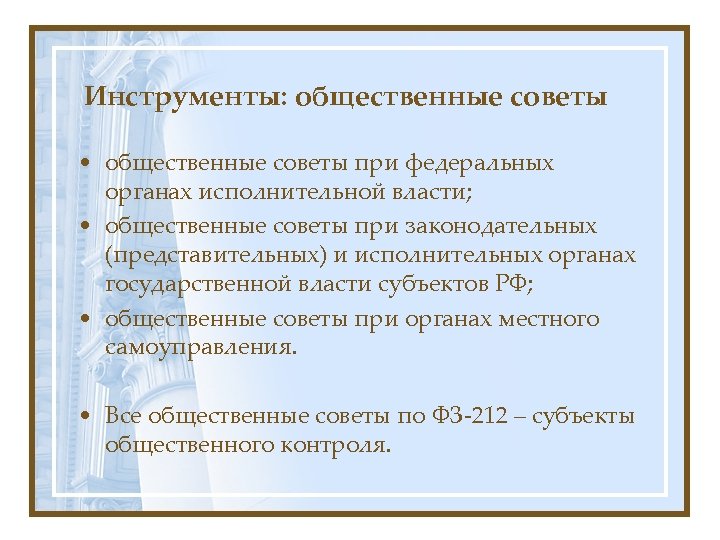 Инструменты: общественные советы

• общественные советы при федеральных органах исполнительной власти;
• общественные советы при законодательных (представительных) и исполнительных органах государственной власти субъектов РФ;
• общественные советы при органах местного самоуправления.

• Все общественные советы по ФЗ-212 – субъекты общественного контроля.